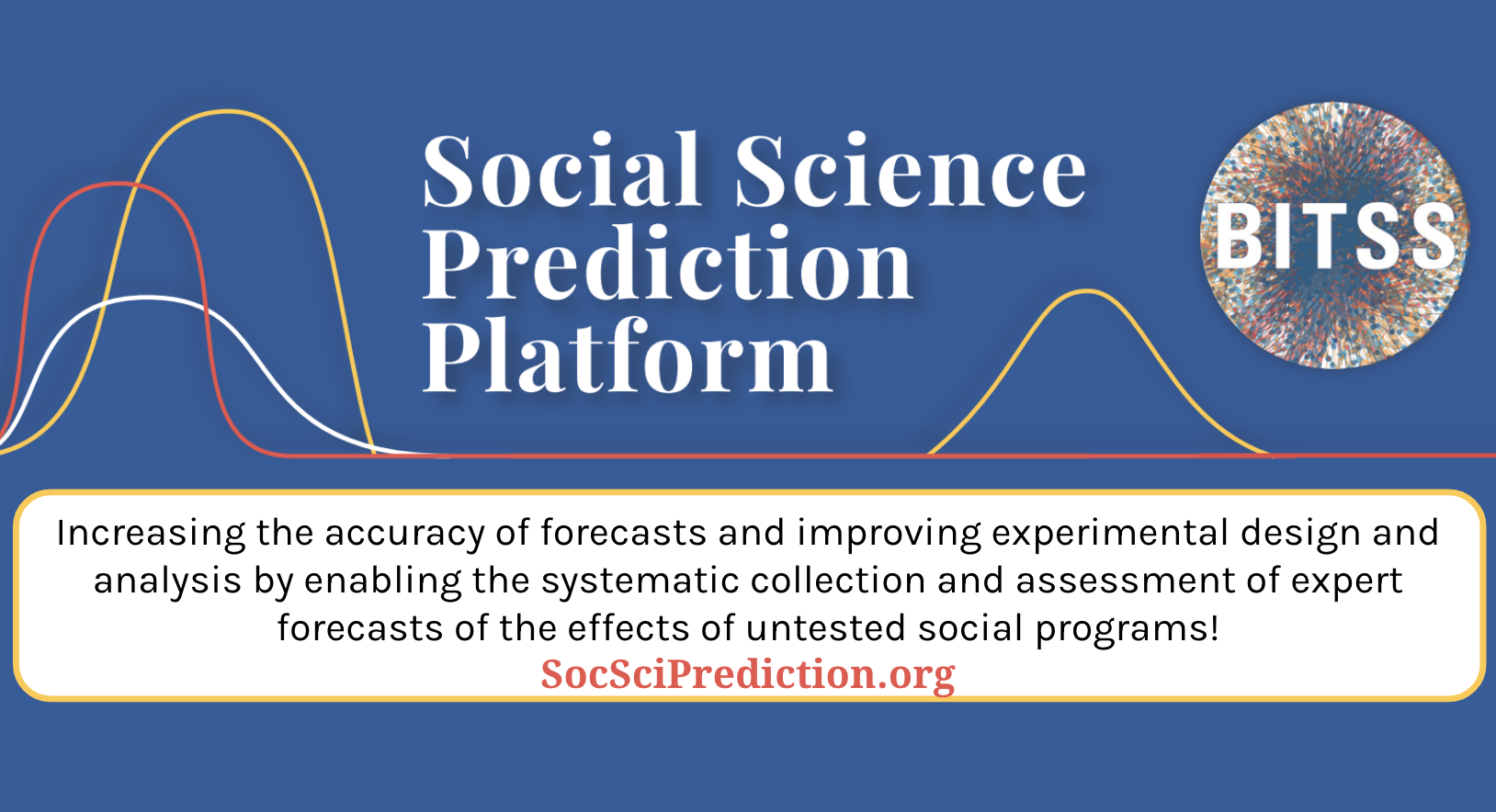 Social Science Prediction Platform

BITSS

Increasing the accuracy of forecasts and improving experimental design and analysis by enabling the systematic collection and assessment of expert forecasts of the effects of untested social programs!
SocSciPrediction.org